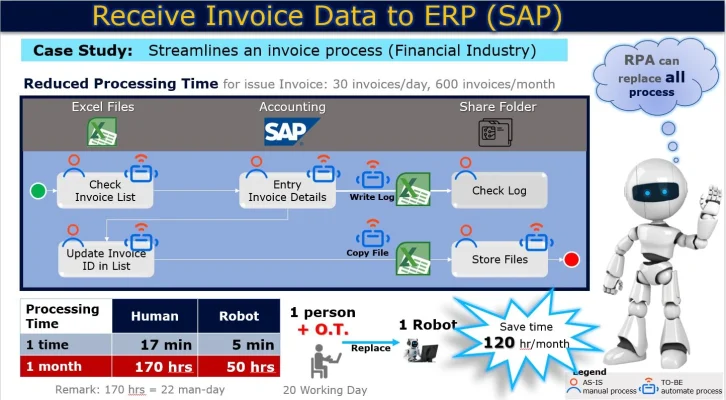 Receive Invoice Data to ERP (SAP)

Case Study: Streamlines an invoice process (Financial Industry)

RPA can replace all process

Reduced Processing Time for issue Invoice: 30 invoices/day, 600 invoices/month

Excel Files

Accounting

SAP

Share Folder

Check Invoice List

Entry Invoice Details

Write Log

Check Log

Update Invoice ID in List

Copy File

Store Files

| Processing Time | Human | Robot |
|---|---|---|
| 1 time | 17 min | 5 min |
| 1 month | 170 hrs | 50 hrs |

Remark: 170 hrs = 22 man-day

1 person + O.T.

Replace

1 Robot

20 Working Day

Save time 120 hr/month

Legend
AS-IS manual process
TO-BE automate process